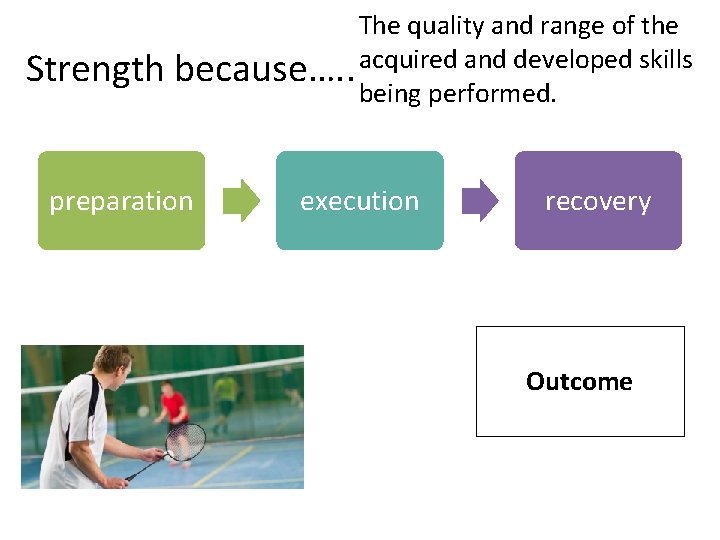 Strength because…..

The quality and range of the acquired and developed skills being performed.

preparation

execution

recovery

Outcome